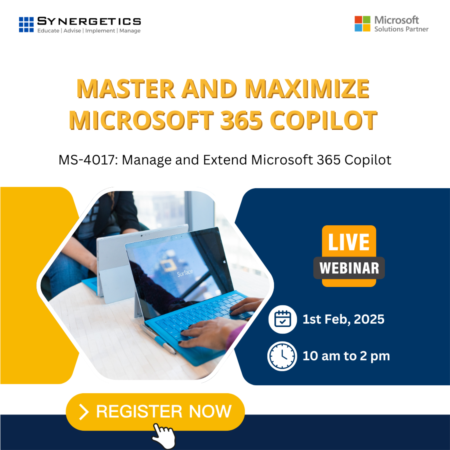 SYNERGETICS
Educate | Advise | Implement | Manage

Microsoft
Solutions Partner

MASTER AND MAXIMIZE MICROSOFT 365 COPILOT

MS-4017: Manage and Extend Microsoft 365 Copilot

Surface

LIVE
WEBINAR

1st Feb, 2025

10 am to 2 pm

REGISTER NOW